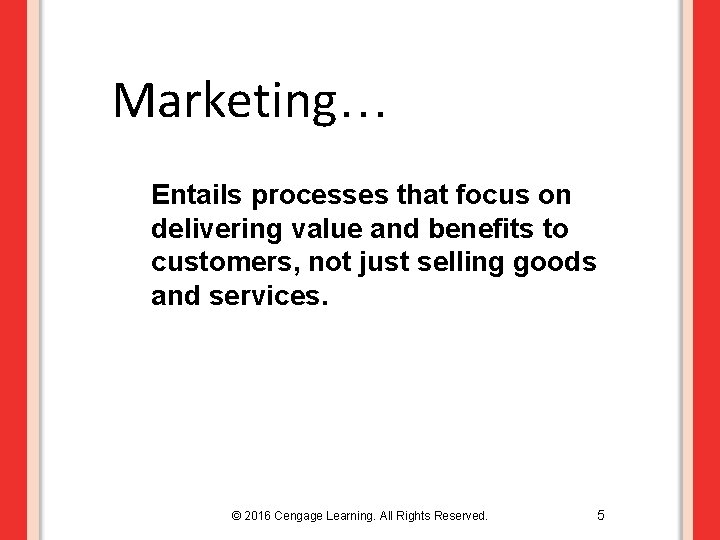 Marketing…

Entails processes that focus on delivering value and benefits to customers, not just selling goods and services.

© 2016 Cengage Learning. All Rights Reserved.

5